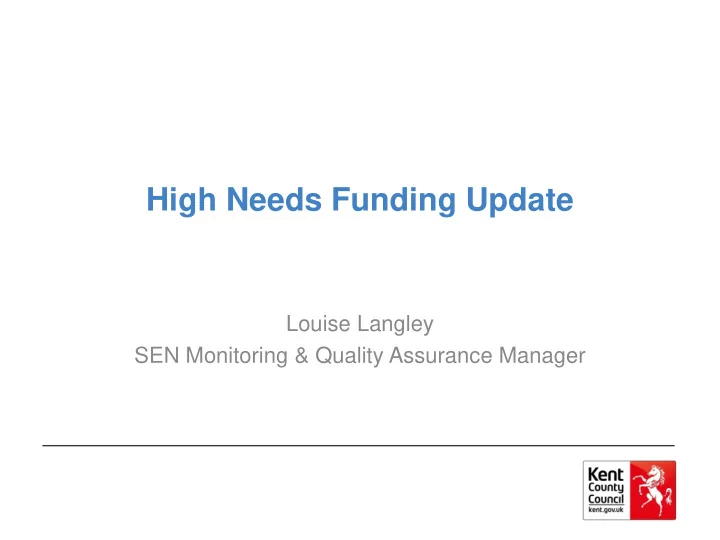 High Needs Funding Update

Louise Langley
SEN Monitoring & Quality Assurance Manager

Kent County Council kent.gov.uk